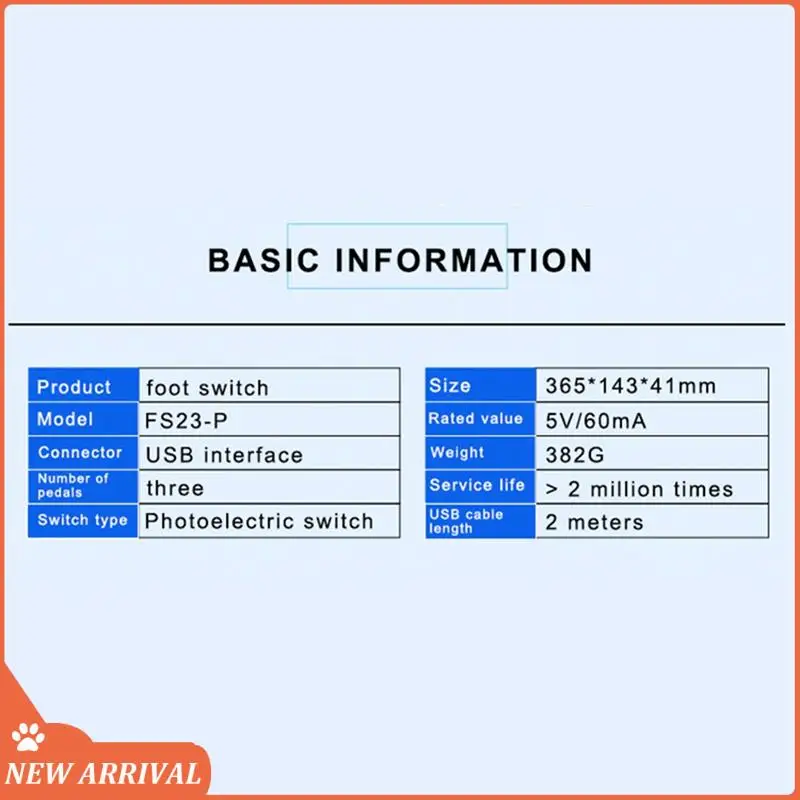 BASIC INFORMATION

| Product | foot switch |
|---|---|
| Model | FS23-P |
| Connector | USB interface |
| Number of pedals | three |
| Switch type | Photoelectric switch |

| Size | 365*143*41mm |
|---|---|
| Rated value | 5V/60mA |
| Weight | 382G |
| Service life | > 2 million times |
| USB cable length | 2 meters |

NEW ARRIVAL